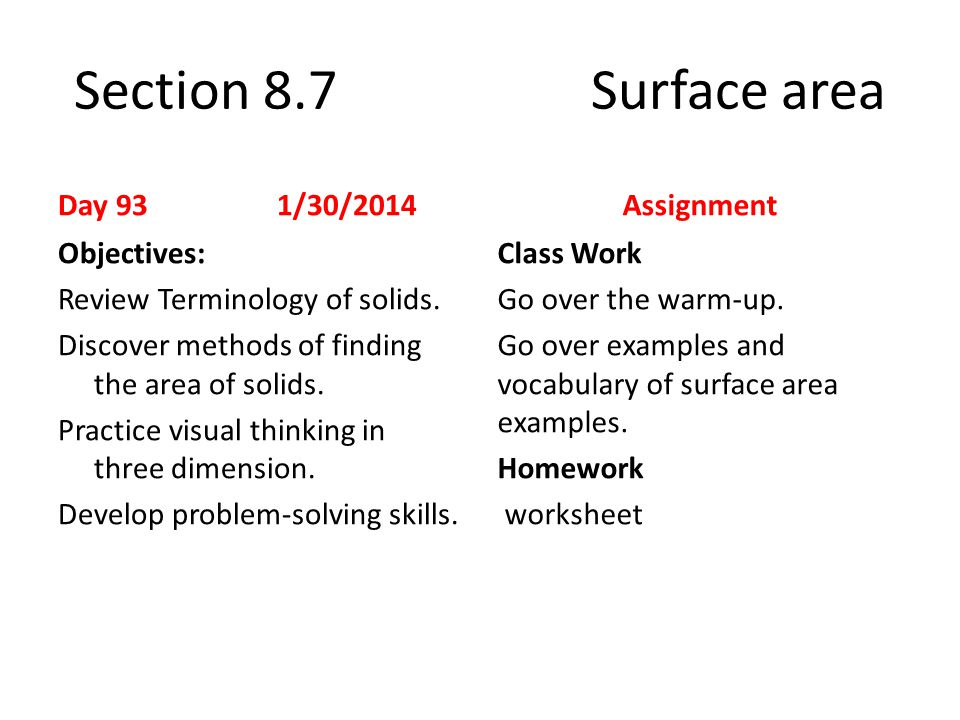 Section 8.7 Surface area

Day 93 1/30/2014

Objectives:

Review Terminology of solids.

Discover methods of finding the area of solids.

Practice visual thinking in three dimension.

Develop problem-solving skills.

Assignment

Class Work

Go over the warm-up.

Go over examples and vocabulary of surface area examples.

Homework

worksheet